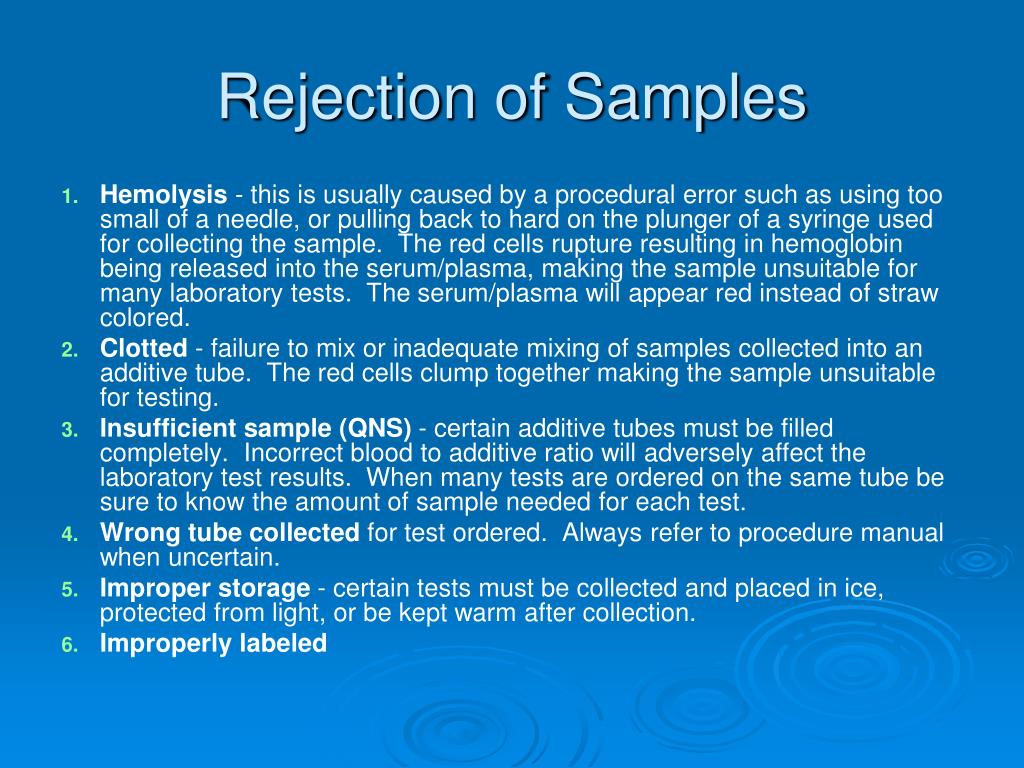 Rejection of Samples

1. Hemolysis - this is usually caused by a procedural error such as using too small of a needle, or pulling back to hard on the plunger of a syringe used for collecting the sample. The red cells rupture resulting in hemoglobin being released into the serum/plasma, making the sample unsuitable for many laboratory tests. The serum/plasma will appear red instead of straw colored.
2. Clotted - failure to mix or inadequate mixing of samples collected into an additive tube. The red cells clump together making the sample unsuitable for testing.
3. Insufficient sample (QNS) - certain additive tubes must be filled completely. Incorrect blood to additive ratio will adversely affect the laboratory test results. When many tests are ordered on the same tube be sure to know the amount of sample needed for each test.
4. Wrong tube collected for test ordered. Always refer to procedure manual when uncertain.
5. Improper storage - certain tests must be collected and placed in ice, protected from light, or be kept warm after collection.
6. Improperly labeled